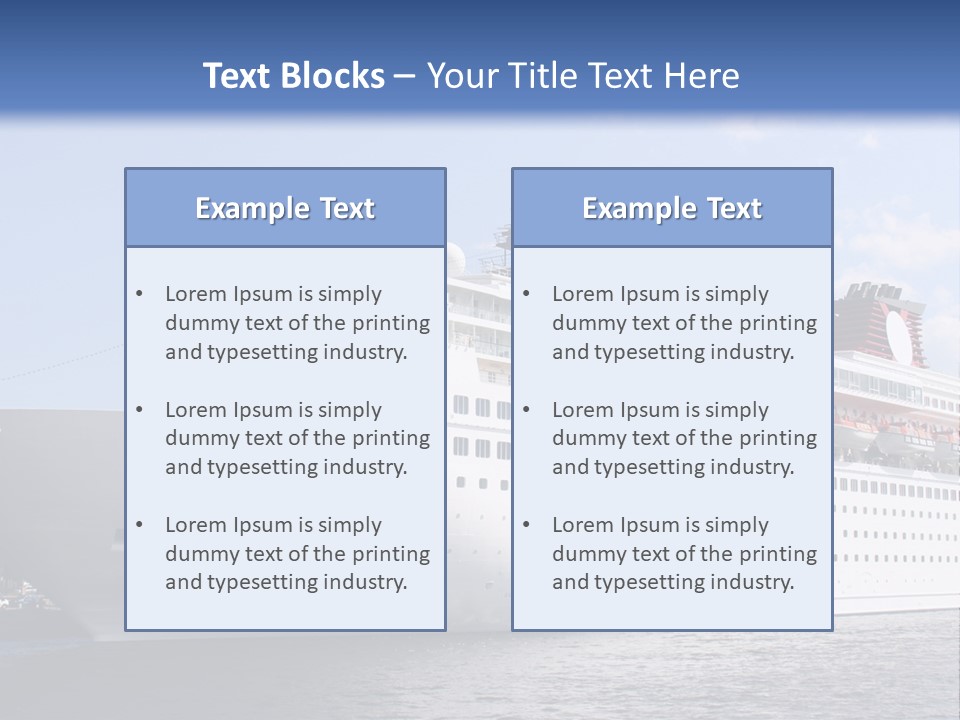 Text Blocks – Your Title Text Here

Example Text

• Lorem Ipsum is simply dummy text of the printing and typesetting industry.

• Lorem Ipsum is simply dummy text of the printing and typesetting industry.

• Lorem Ipsum is simply dummy text of the printing and typesetting industry.

Example Text

• Lorem Ipsum is simply dummy text of the printing and typesetting industry.

• Lorem Ipsum is simply dummy text of the printing and typesetting industry.

• Lorem Ipsum is simply dummy text of the printing and typesetting industry.